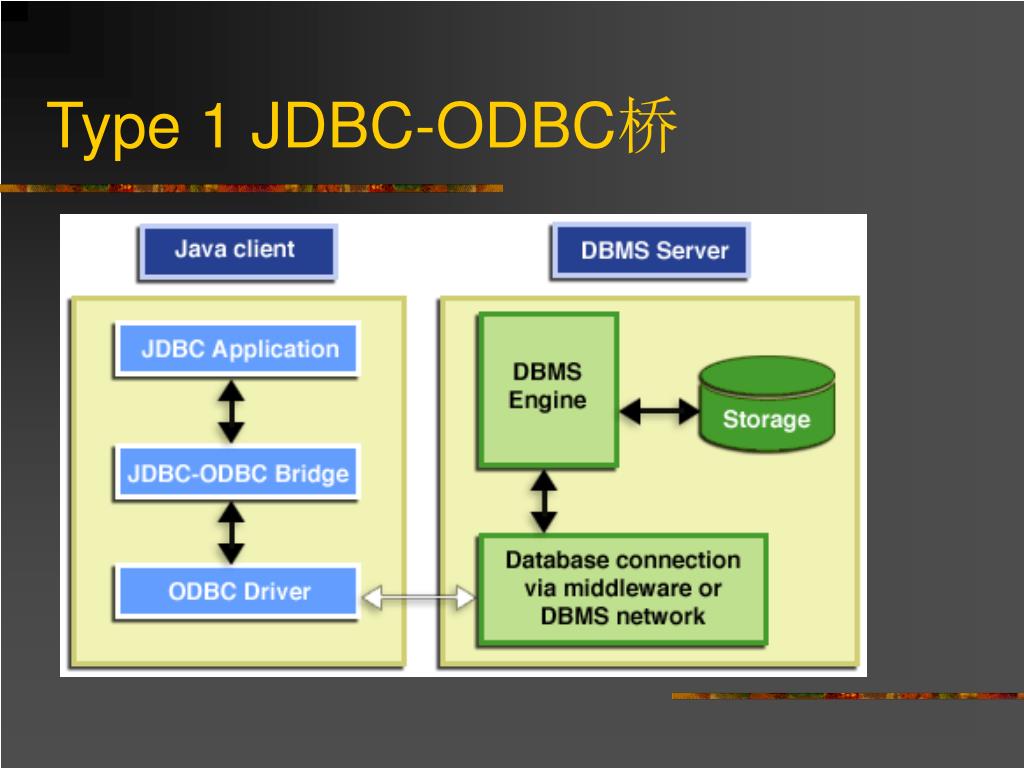 Type 1 JDBC-ODBC桥

Java client

JDBC Application

JDBC-ODBC Bridge

ODBC Driver

DBMS Server

DBMS Engine

Storage

Database connection via middleware or DBMS network